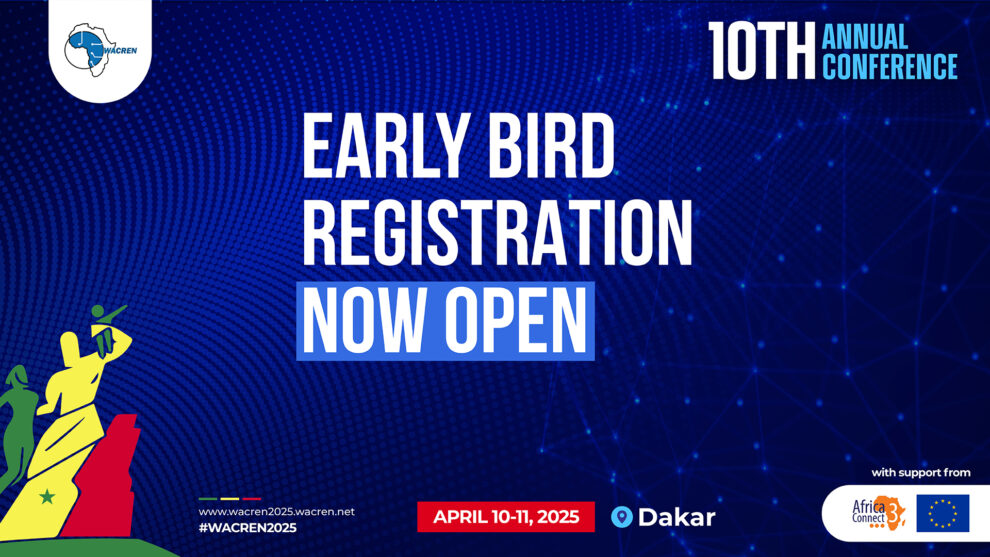 WACREN

10TH ANNUAL CONFERENCE

EARLY BIRD REGISTRATION NOW OPEN

www.wacren2025.wacren.net
#WACREN2025

APRIL 10-11, 2025

Dakar

with support from

Africa Connect 3